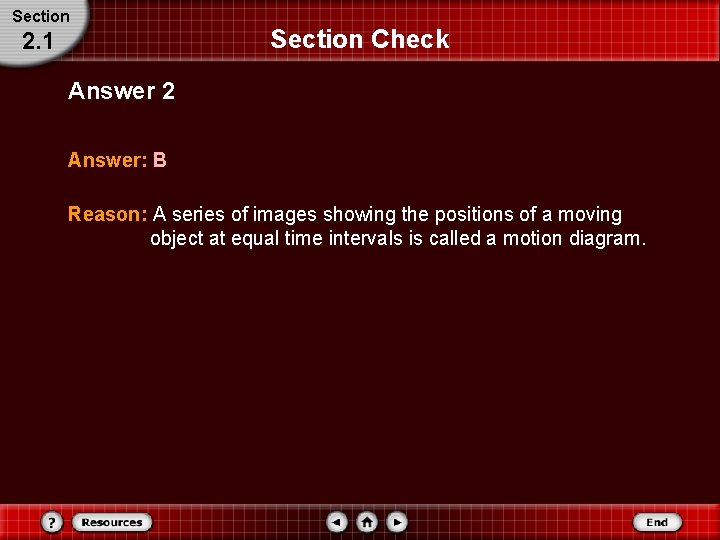 Section
2.1

Section Check

Answer 2

Answer: B

Reason: A series of images showing the positions of a moving object at equal time intervals is called a motion diagram.

?
Resources
End